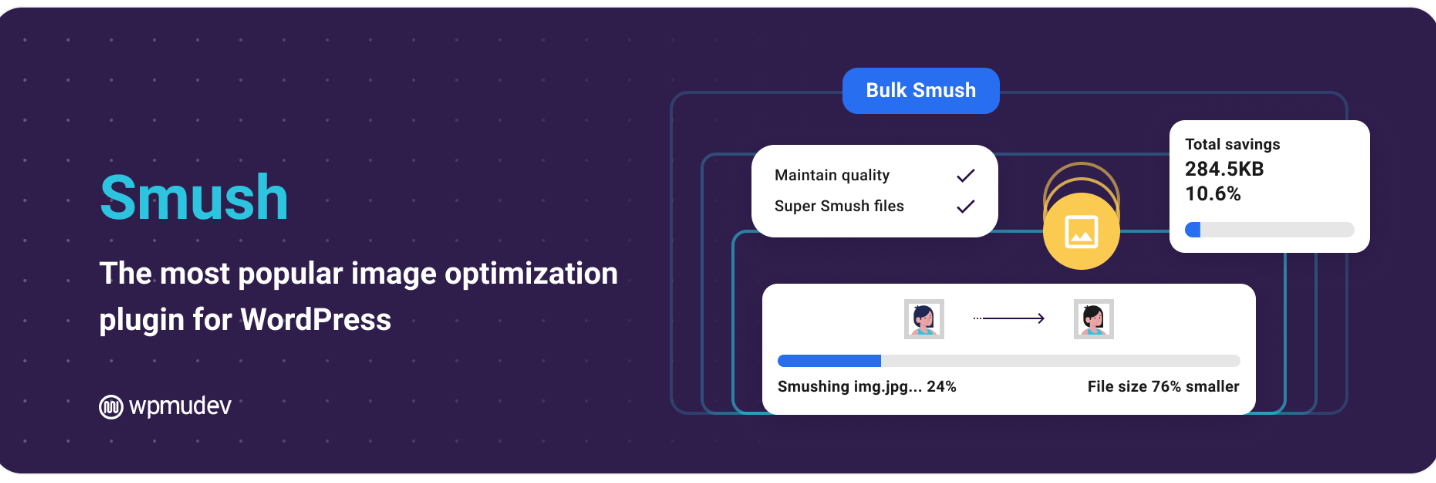 Smush

The most popular image optimization plugin for WordPress

wpmudev

Bulk Smush

Maintain quality

Super Smush files

Total savings
284.5KB
10.6%

Smushing img.jpg... 24%

File size 76% smaller